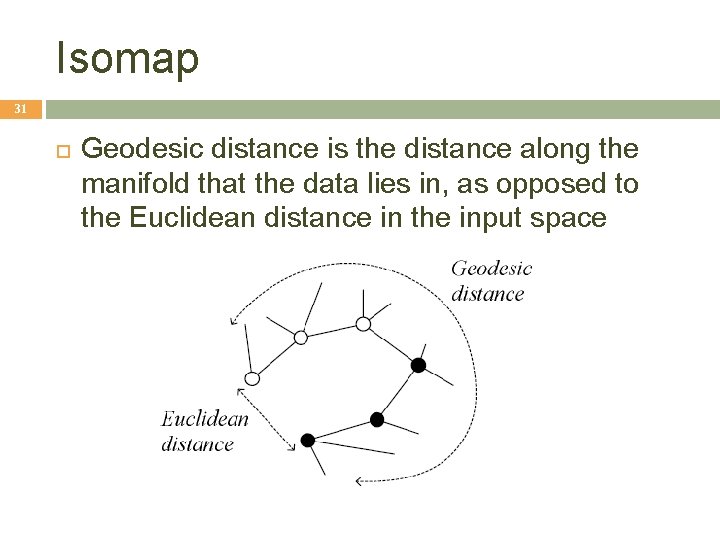 Isomap

31

Geodesic distance is the distance along the manifold that the data lies in, as opposed to the Euclidean distance in the input space

Geodesic distance

Euclidean distance